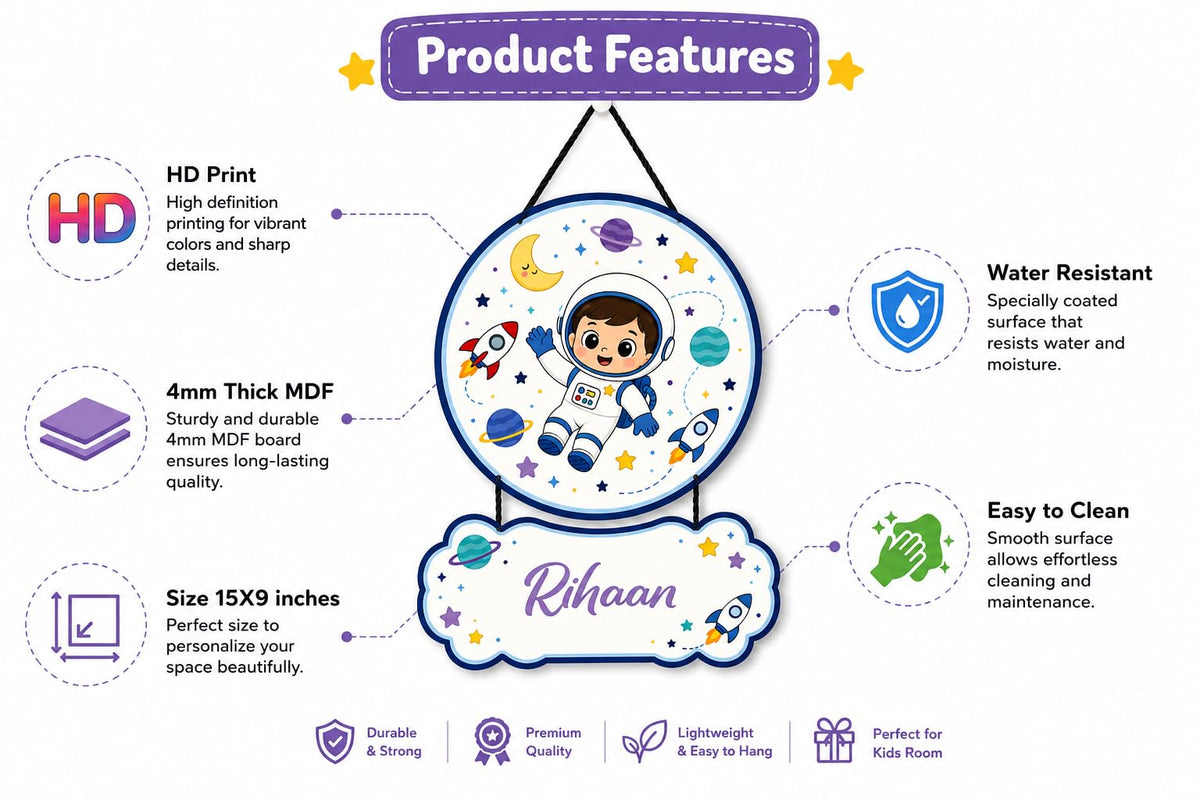 Product Features

HD

HD Print
High definition printing for vibrant colors and sharp details.

4mm Thick MDF
Sturdy and durable 4mm MDF board ensures long-lasting quality.

Size 15X9 inches
Perfect size to personalize your space beautifully.

Rihaan

Water Resistant
Specially coated surface that resists water and moisture.

Easy to Clean
Smooth surface allows effortless cleaning and maintenance.

Durable & Strong

Premium Quality

Lightweight & Easy to Hang

Perfect for Kids Room